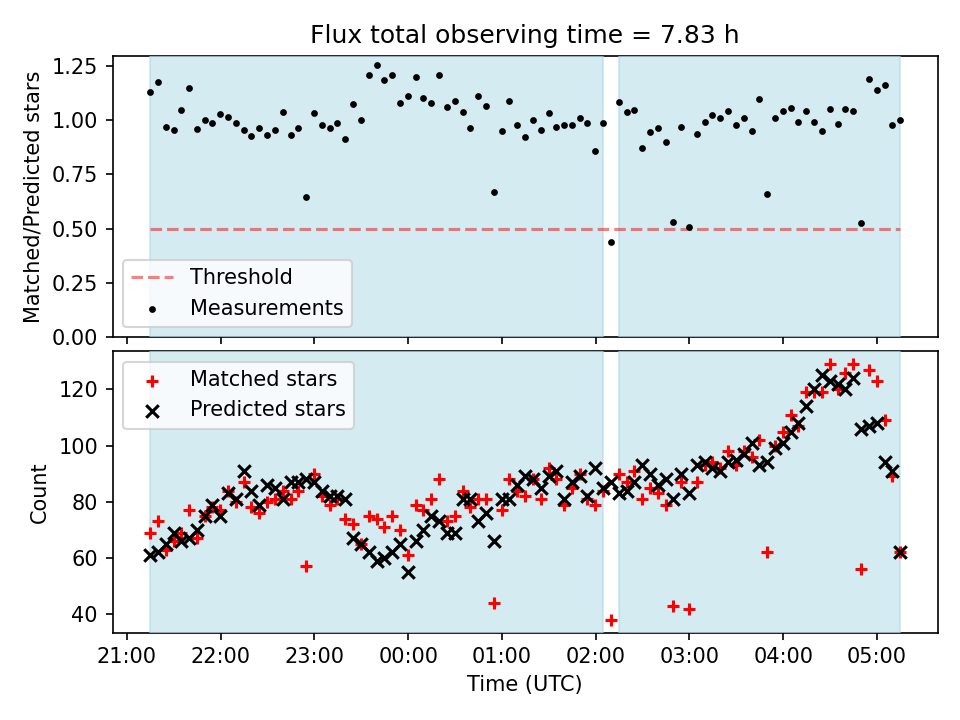 Flux total observing time = 7.83 h

Matched/Predicted stars

1.25
1.00
0.75
0.50
0.25
0.00

Threshold
Measurements

Matched stars
Predicted stars

Count

120
100
80
60
40

21:00 22:00 23:00 00:00 01:00 02:00 03:00 04:00 05:00

Time (UTC)